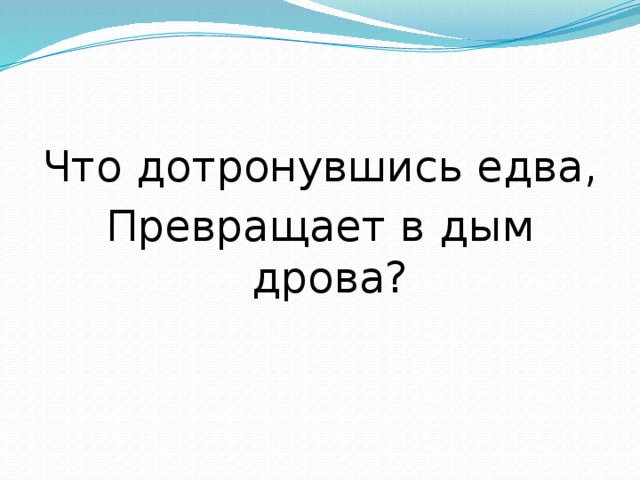 Что дотронувшись едва,
Превращает в дым дрова?